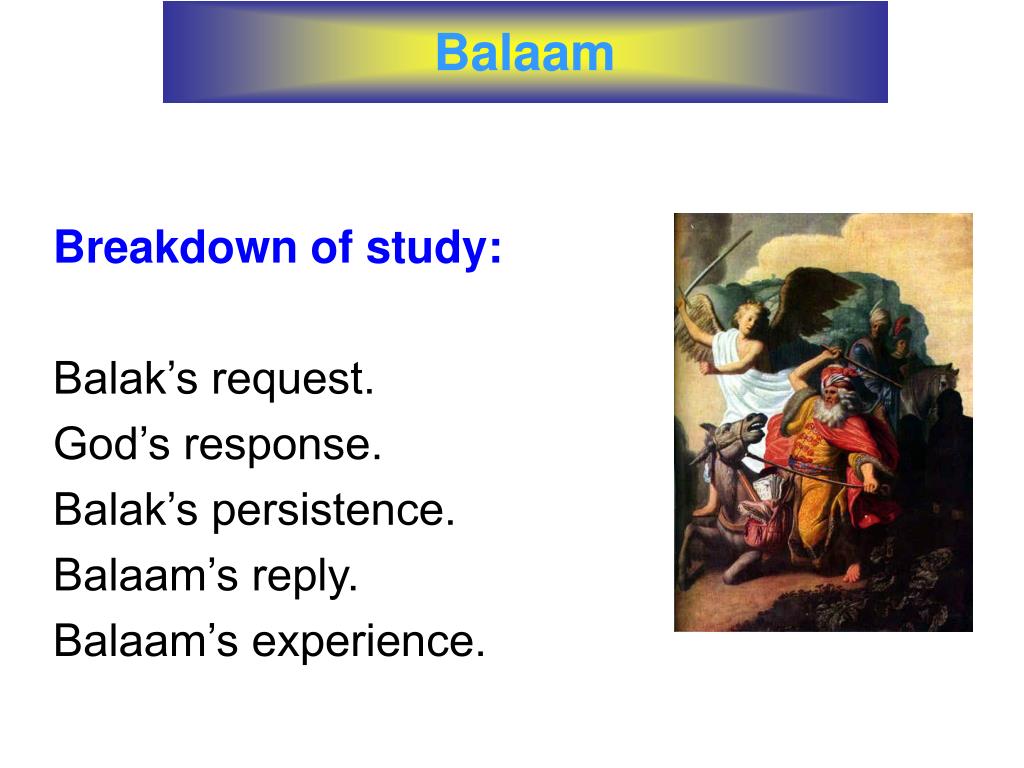 Balaam

Breakdown of study:

Balak’s request.
God’s response.
Balak’s persistence.
Balaam’s reply.
Balaam’s experience.